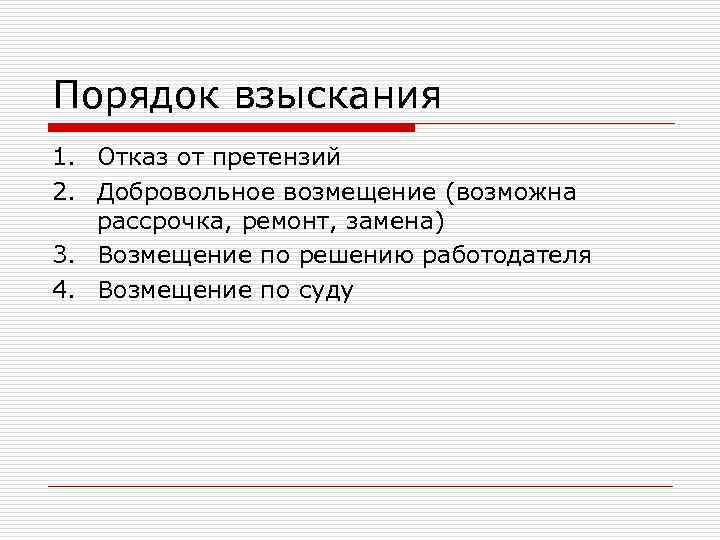 Порядок взыскания

1. Отказ от претензий
2. Добровольное возмещение (возможна рассрочка, ремонт, замена)
3. Возмещение по решению работодателя
4. Возмещение по суду